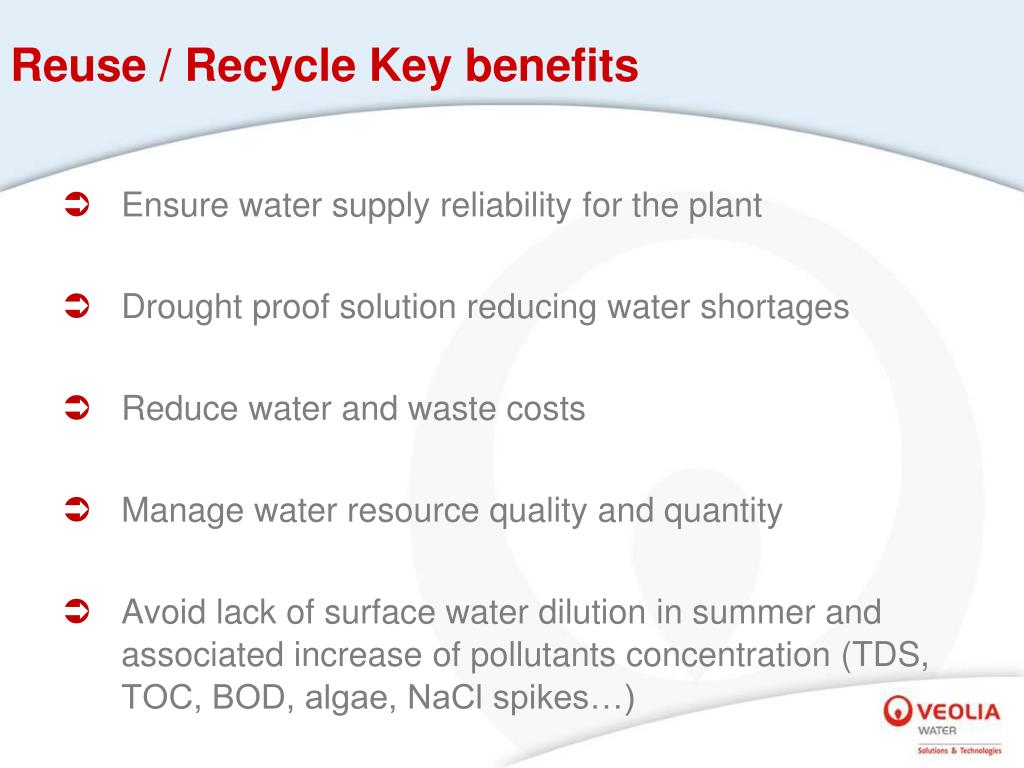 Reuse / Recycle Key benefits

➲ Ensure water supply reliability for the plant

➲ Drought proof solution reducing water shortages

➲ Reduce water and waste costs

➲ Manage water resource quality and quantity

➲ Avoid lack of surface water dilution in summer and associated increase of pollutants concentration (TDS, TOC, BOD, algae, NaCl spikes…)

VEOLIA
WATER
Solutions & Technologies